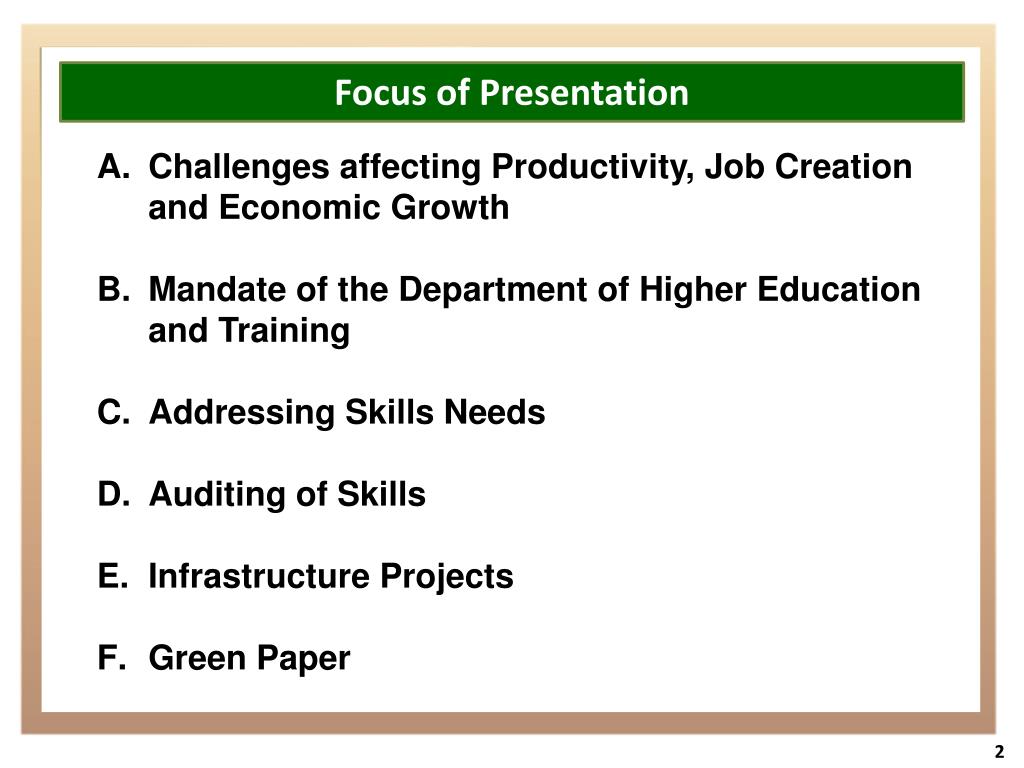 Focus of Presentation

A. Challenges affecting Productivity, Job Creation and Economic Growth

B. Mandate of the Department of Higher Education and Training

C. Addressing Skills Needs

D. Auditing of Skills

E. Infrastructure Projects

F. Green Paper

2